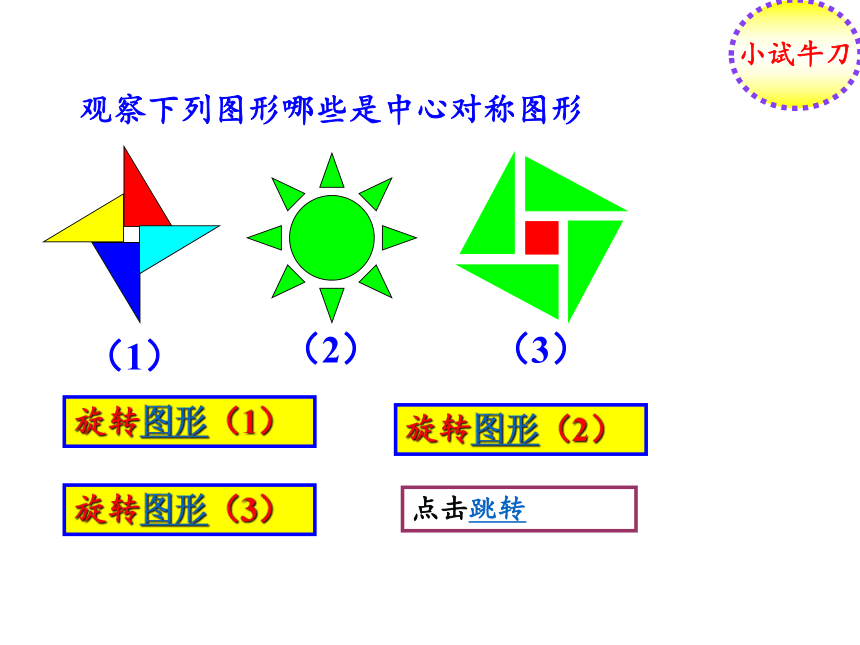 小试牛刀

观察下列图形哪些是中心对称图形

（1）

（2）

（3）

旋转图形（1）

旋转图形（2）

旋转图形（3）

点击跳转